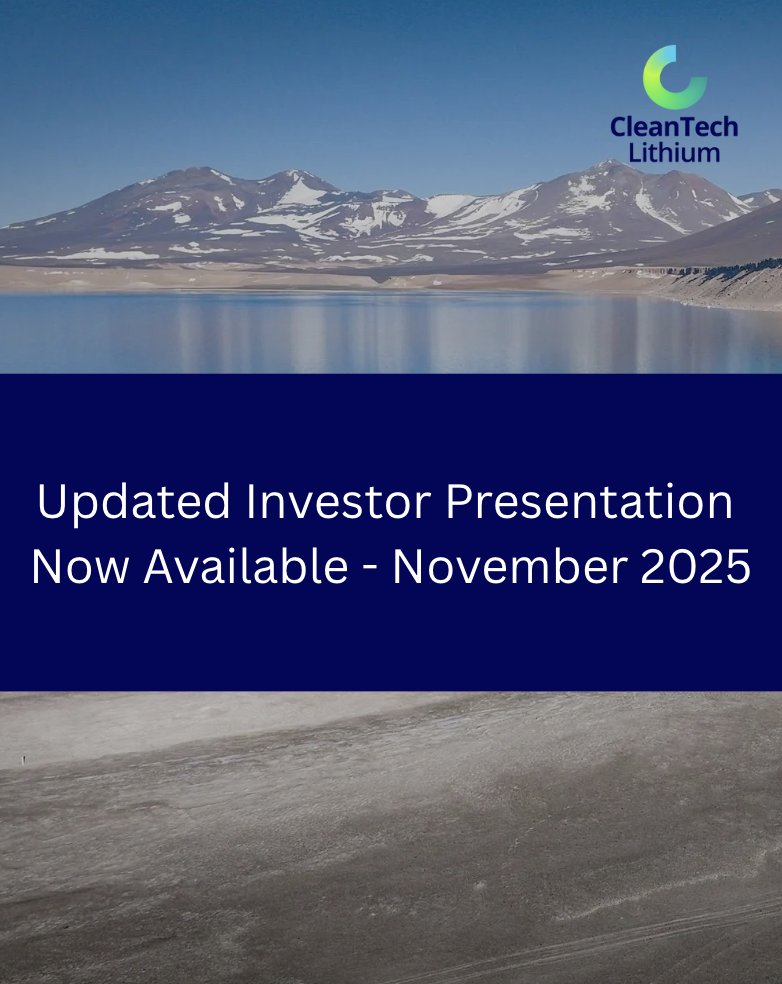 CleanTech Lithium

Updated Investor Presentation Now Available - November 2025